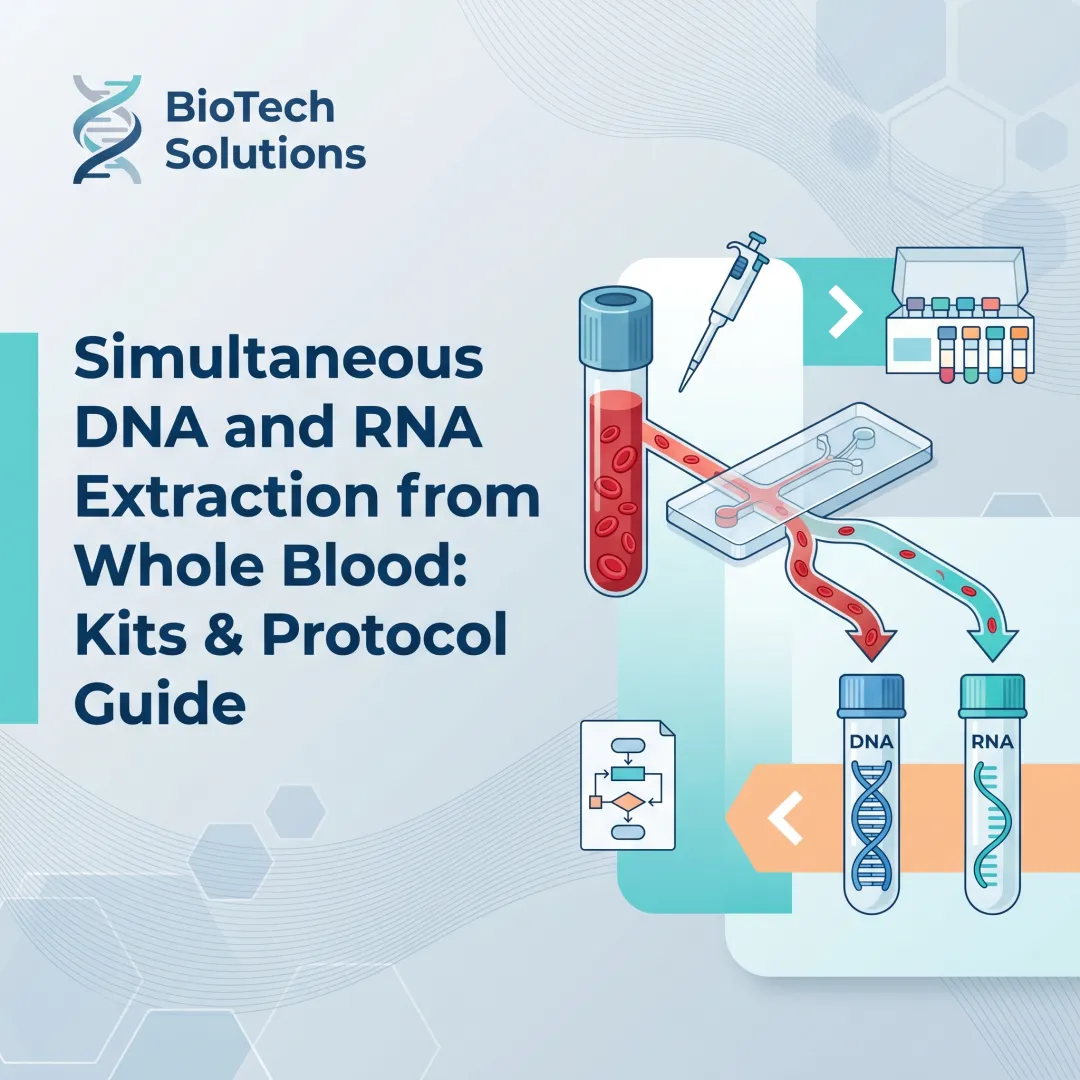 BioTech Solutions

Simultaneous DNA and RNA Extraction from Whole Blood: Kits & Protocol Guide

DNA

RNA